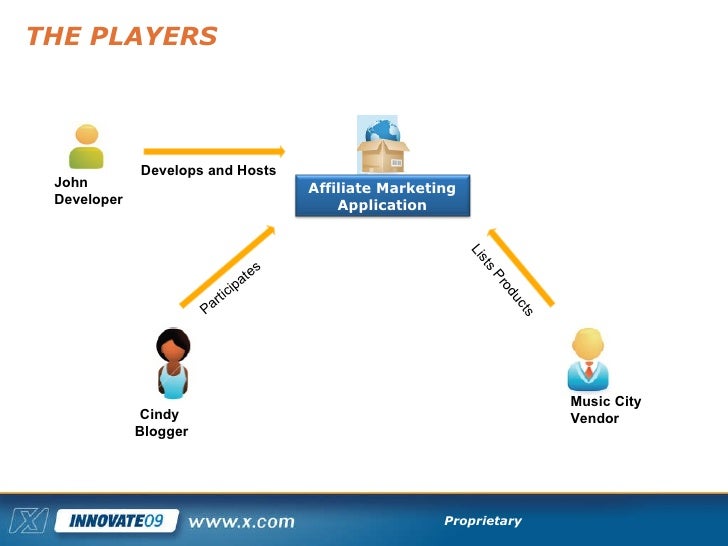 THE PLAYERS

John Developer

Develops and Hosts

Affiliate Marketing Application

Participates

Lists Products

Cindy Blogger

Music City Vendor

X INNOVATE09 www.x.com

Proprietary